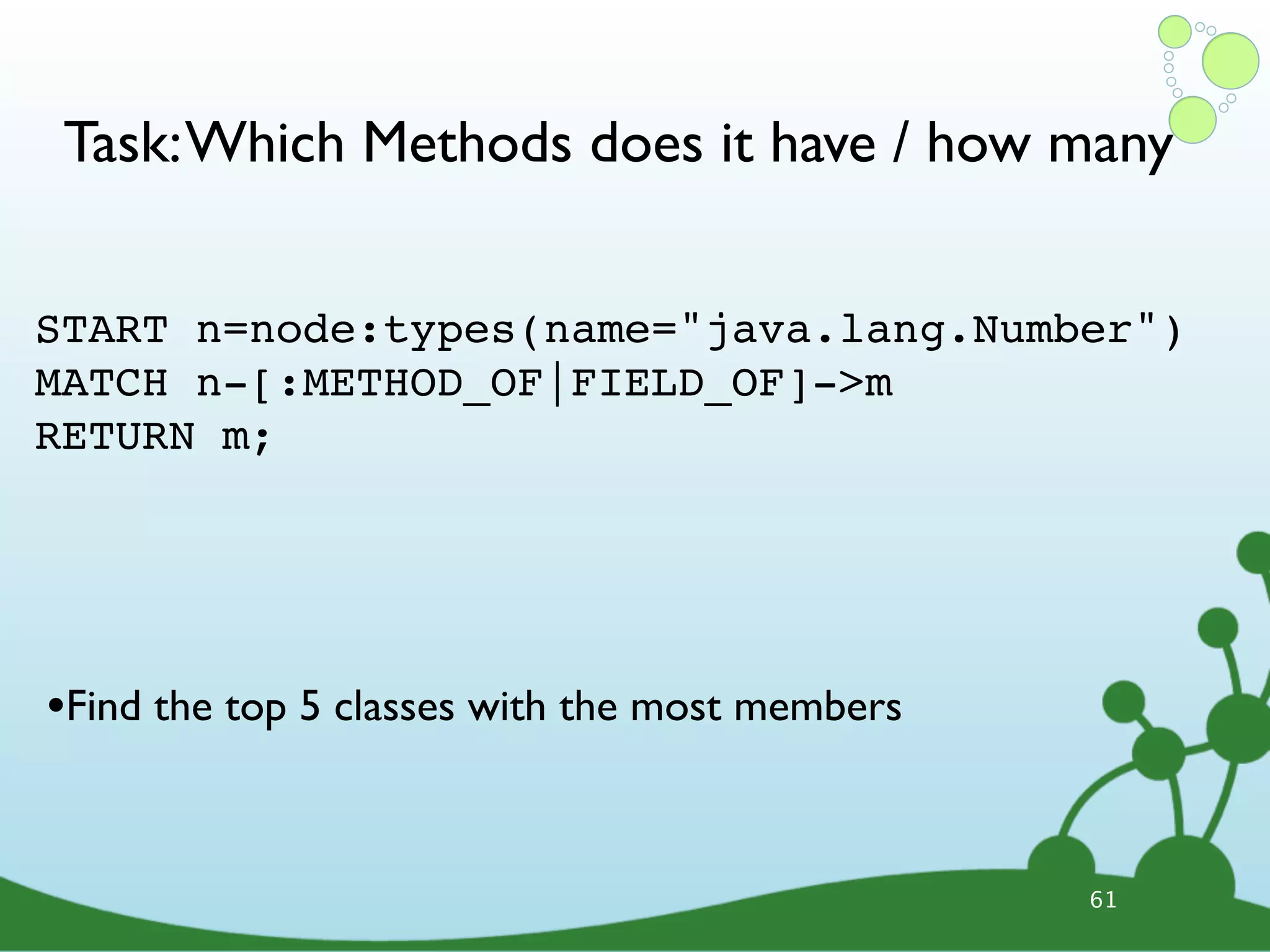 Task: Which Methods does it have / how many

START n=node:types(name="java.lang.Number")
MATCH n-[:METHOD_OF|FIELD_OF]->m
RETURN m;

•Find the top 5 classes with the most members

61